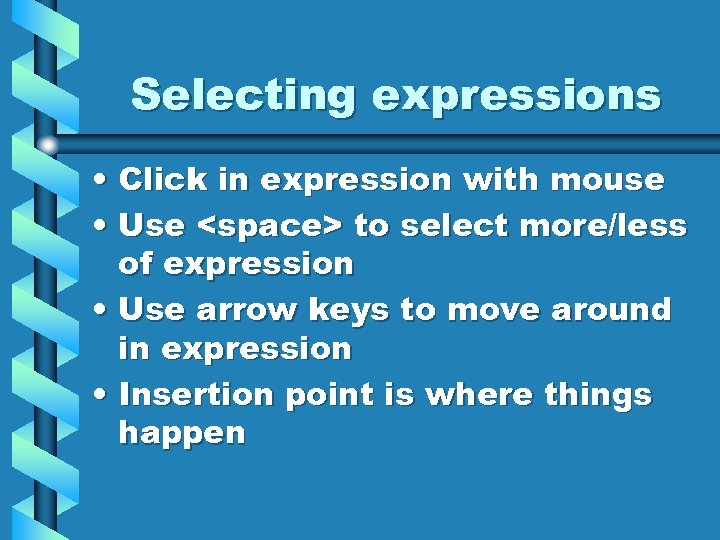 Selecting expressions

• Click in expression with mouse
• Use <space> to select more/less of expression
• Use arrow keys to move around in expression
• Insertion point is where things happen